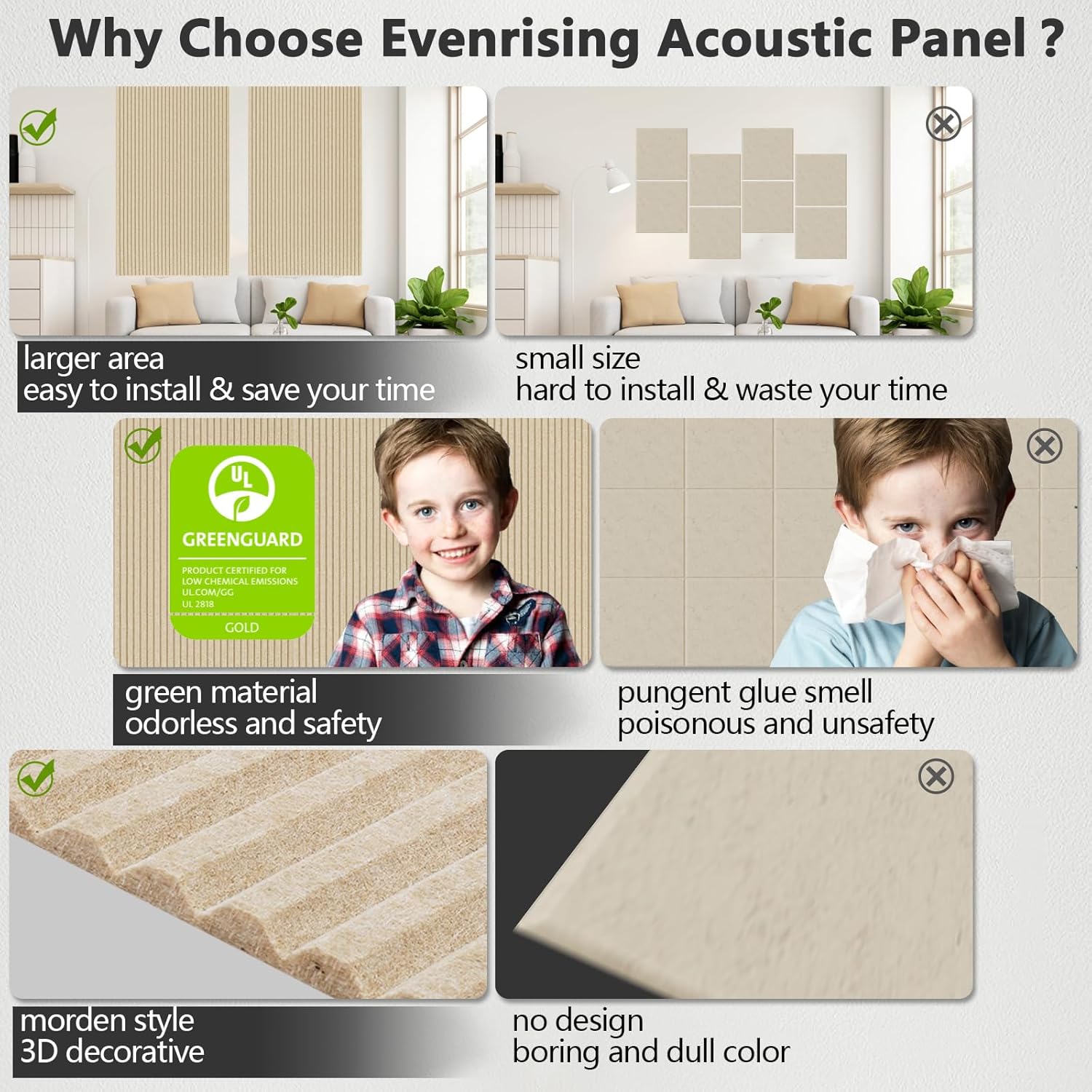 Why Choose Evenrising Acoustic Panel ?

larger area
easy to install & save your time

small size
hard to install & waste your time

UL

GREENGUARD

PRODUCT CERTIFIED FOR LOW CHEMICAL EMISSIONS
UL.COM/GG
UL 2818

GOLD

green material
odorless and safety

pungent glue smell
poisonous and unsafety

morden style
3D decorative

no design
boring and dull color